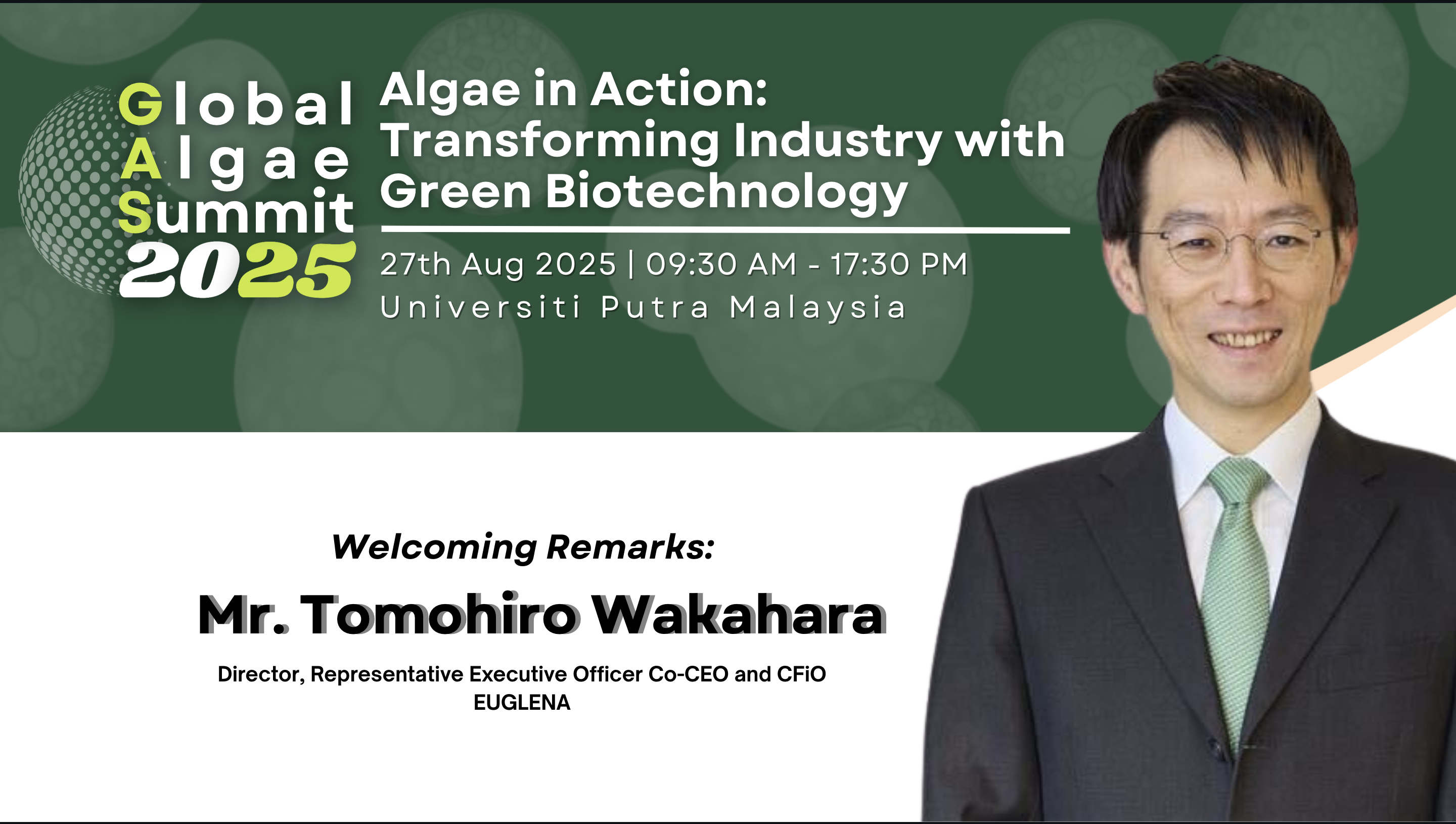 Global Algae Summit 2025

Algae in Action: Transforming Industry with Green Biotechnology

27th Aug 2025 | 09:30 AM - 17:30 PM
Universiti Putra Malaysia

Welcoming Remarks:

Mr. Tomohiro Wakahara

Director, Representative Executive Officer Co-CEO and CFiO
EUGLENA